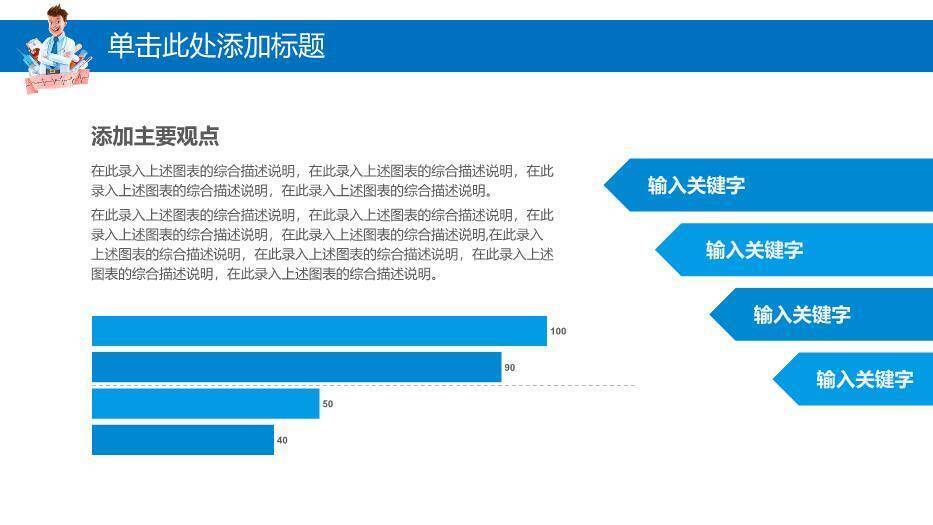 单击此处添加标题

添加主要观点

在此录入上述图表的综合描述说明，在此录入上述图表的综合描述说明，在此录入上述图表的综合描述说明，在此录入上述图表的综合描述说明。

在此录入上述图表的综合描述说明，在此录入上述图表的综合描述说明，在此录入上述图表的综合描述说明，在此录入上述图表的综合描述说明,在此录入上述图表的综合描述说明，在此录入上述图表的综合描述说明，在此录入上述图表的综合描述说明，在此录入上述图表的综合描述说明。

100
90
50
40

输入关键字
输入关键字
输入关键字
输入关键字